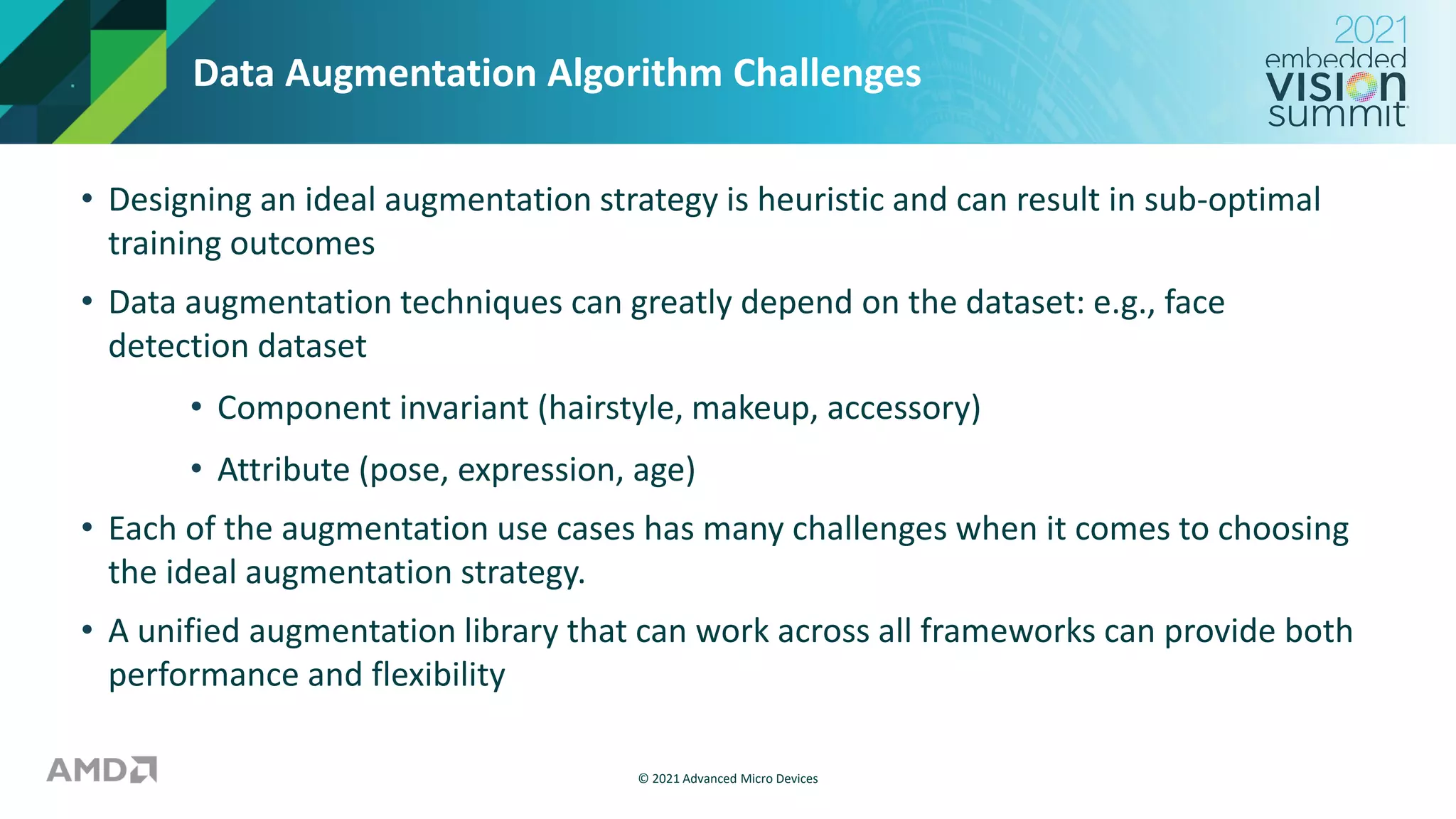 Data Augmentation Algorithm Challenges

2021 embedded VISION summit

• Designing an ideal augmentation strategy is heuristic and can result in sub-optimal training outcomes

• Data augmentation techniques can greatly depend on the dataset: e.g., face detection dataset

• Component invariant (hairstyle, makeup, accessory)

• Attribute (pose, expression, age)

• Each of the augmentation use cases has many challenges when it comes to choosing the ideal augmentation strategy.

• A unified augmentation library that can work across all frameworks can provide both performance and flexibility

AMD

© 2021 Advanced Micro Devices